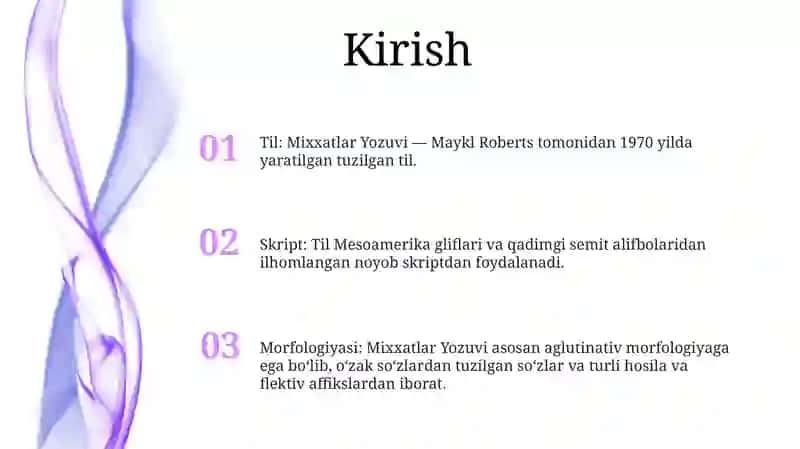 Kirish

01 Til: Mixxatlar Yozuvi — Maykl Roberts tomonidan 1970 yilda yaratilgan tuzilgan til.

02 Skript: Til Mesoamerika gliflari va qadimgi semit alifbolaridan ilhomlangan noyob skriptdan foydalanadi.

03 Morfologiyasi: Mixxatlar Yozuvi asosan aglutinativ morfologiyaga ega boʻlib, oʻzak soʻzlardan tuzilgan soʻzlar va turli hosila va flektiv affikslardan iborat.